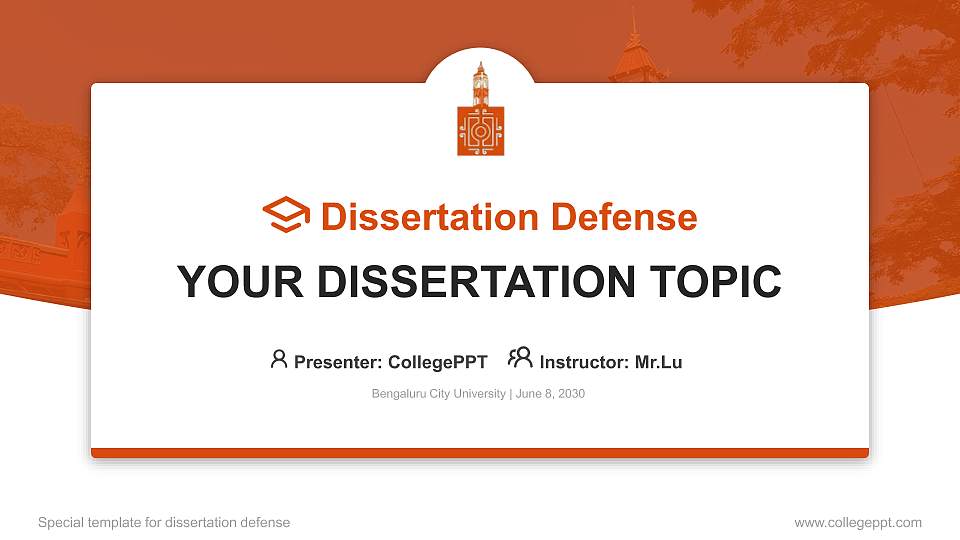 Dissertation Defense

YOUR DISSERTATION TOPIC

Presenter: CollegePPT Instructor: Mr.Lu

Bengaluru City University | June 8, 2030

Special template for dissertation defense

www.collegeppt.com